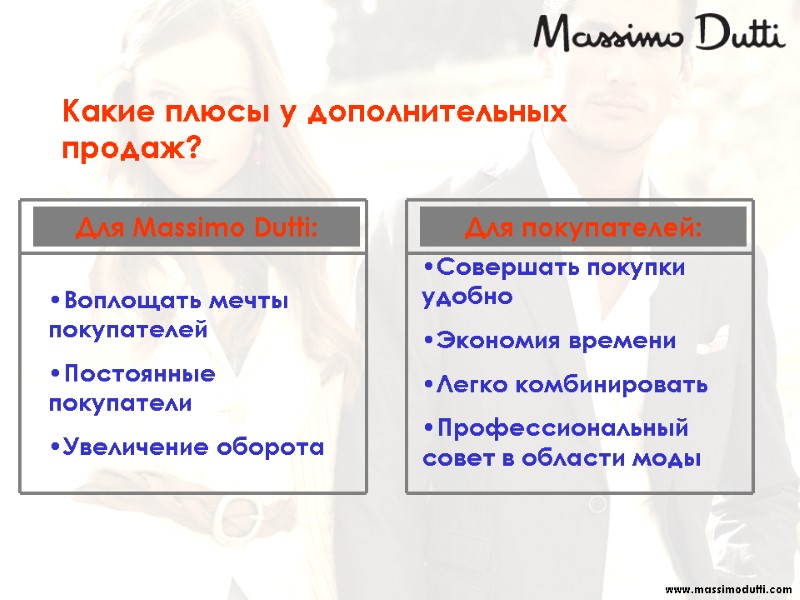 Massimo Dutti

Какие плюсы у дополнительных продаж?

Для Massimo Dutti:

•Воплощать мечты покупателей

•Постоянные покупатели

•Увеличение оборота

Для покупателей:

•Совершать покупки удобно

•Экономия времени

•Легко комбинировать

•Профессиональный совет в области моды

www.massimodutti.com